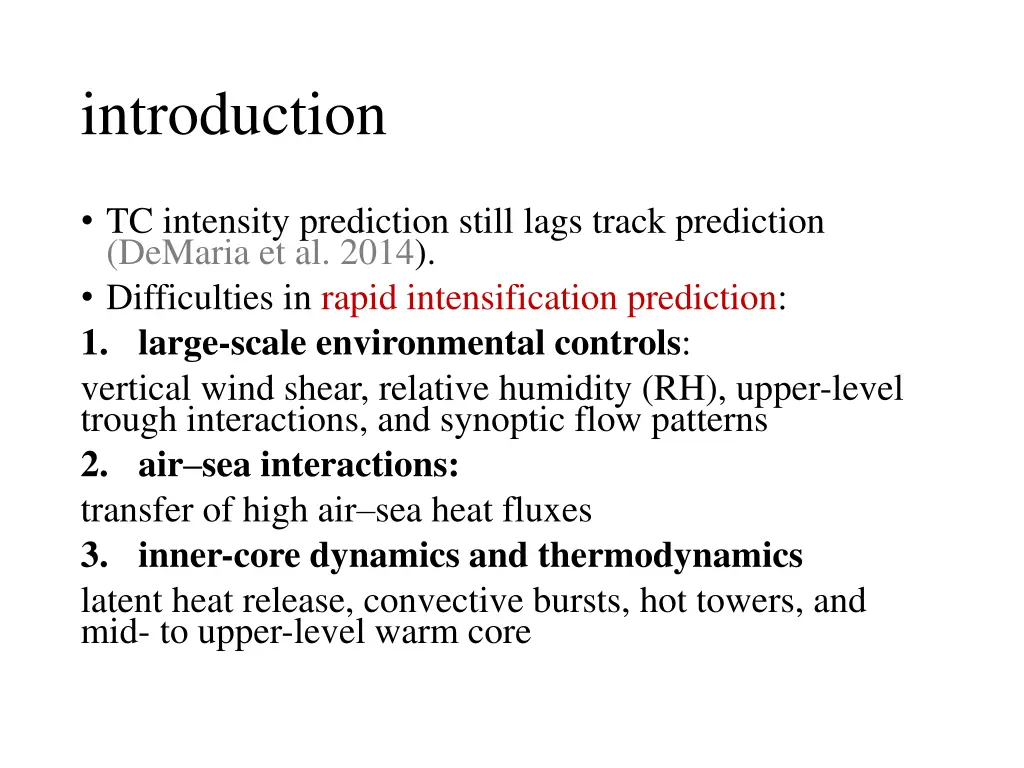 introduction

• TC intensity prediction still lags track prediction (DeMaria et al. 2014).
• Difficulties in rapid intensification prediction:
1. large-scale environmental controls:
vertical wind shear, relative humidity (RH), upper-level trough interactions, and synoptic flow patterns
2. air–sea interactions:
transfer of high air–sea heat fluxes
3. inner-core dynamics and thermodynamics
latent heat release, convective bursts, hot towers, and mid- to upper-level warm core